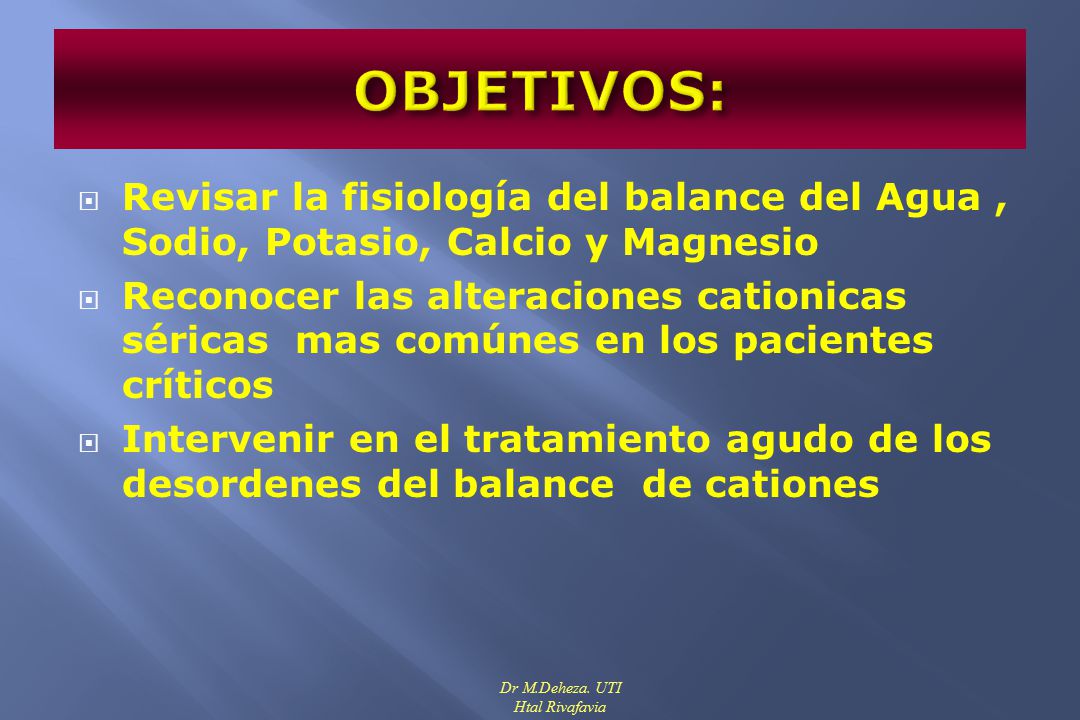 OBJETIVOS:

Revisar la fisiología del balance del Agua , Sodio, Potasio, Calcio y Magnesio

Reconocer las alteraciones cationicas séricas mas comúnes en los pacientes críticos

Intervenir en el tratamiento agudo de los desordenes del balance de cationes

Dr M.Deheza. UTI
Htal Rivafavia